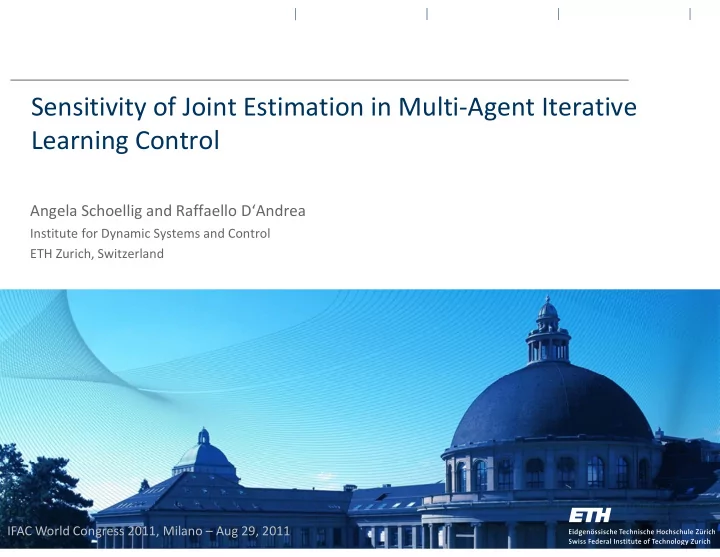 Sensitivity of Joint Estimation in Multi-Agent Iterative Learning Control

Angela Schoellig and Raffaello D'Andrea
Institute for Dynamic Systems and Control
ETH Zurich, Switzerland

IFAC World Congress 2011, Milano – Aug 29, 2011

ETH
Eidgenössische Technische Hochschule Zürich
Swiss Federal Institute of Technology Zurich